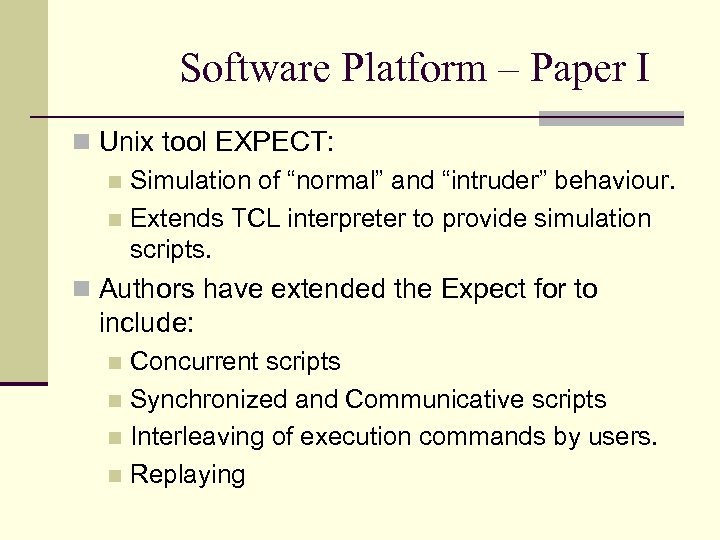 Software Platform – Paper I

Unix tool EXPECT:

Simulation of “normal” and “intruder” behaviour.

Extends TCL interpreter to provide simulation scripts.

Authors have extended the Expect for to include:

Concurrent scripts

Synchronized and Communicative scripts

Interleaving of execution commands by users.

Replaying